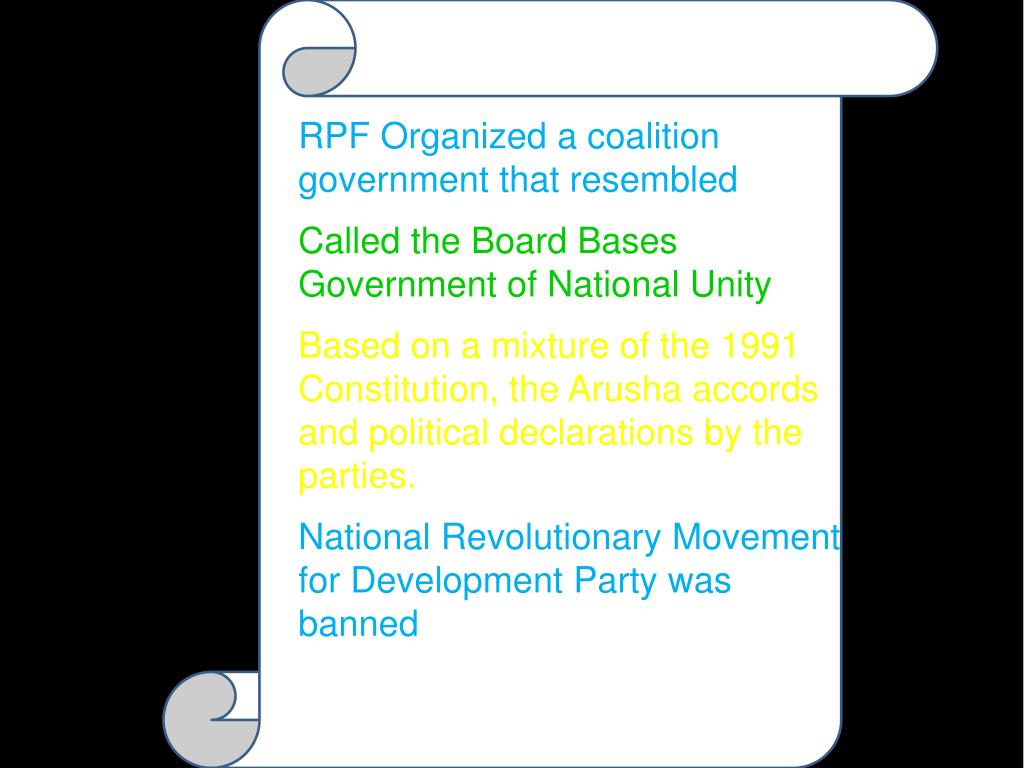 RPF Organized a coalition government that resembled

Called the Board Bases Government of National Unity

Based on a mixture of the 1991 Constitution, the Arusha accords and political declarations by the parties.

National Revolutionary Movement for Development Party was banned